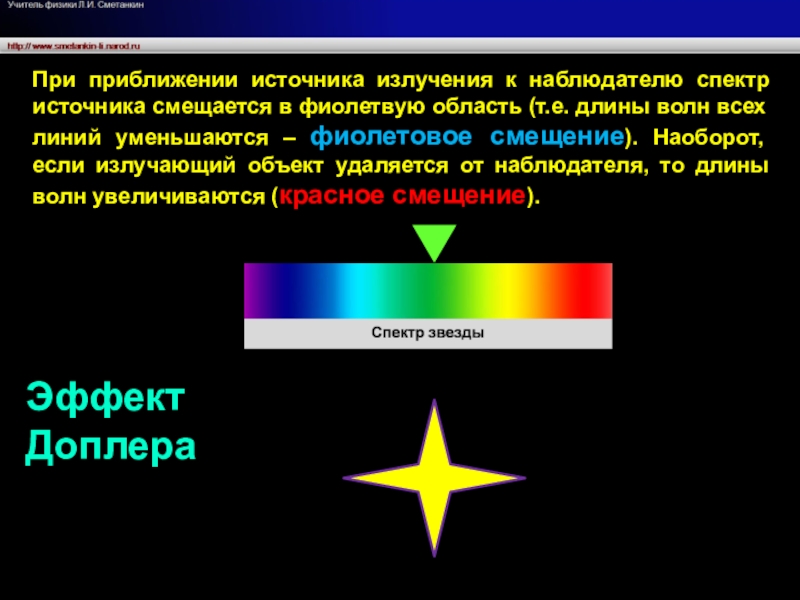 Учитель физики Л.И. Сметанкин

http://www.smetankin-li.narod.ru

При приближении источника излучения к наблюдателю спектр источника смещается в фиолетвую область (т.е. длины волн всех линий уменьшаются – фиолетовое смещение). Наоборот, если излучающий объект удаляется от наблюдателя, то длины волн увеличиваются (красное смещение).

Спектр звезды

Эффект Доплера